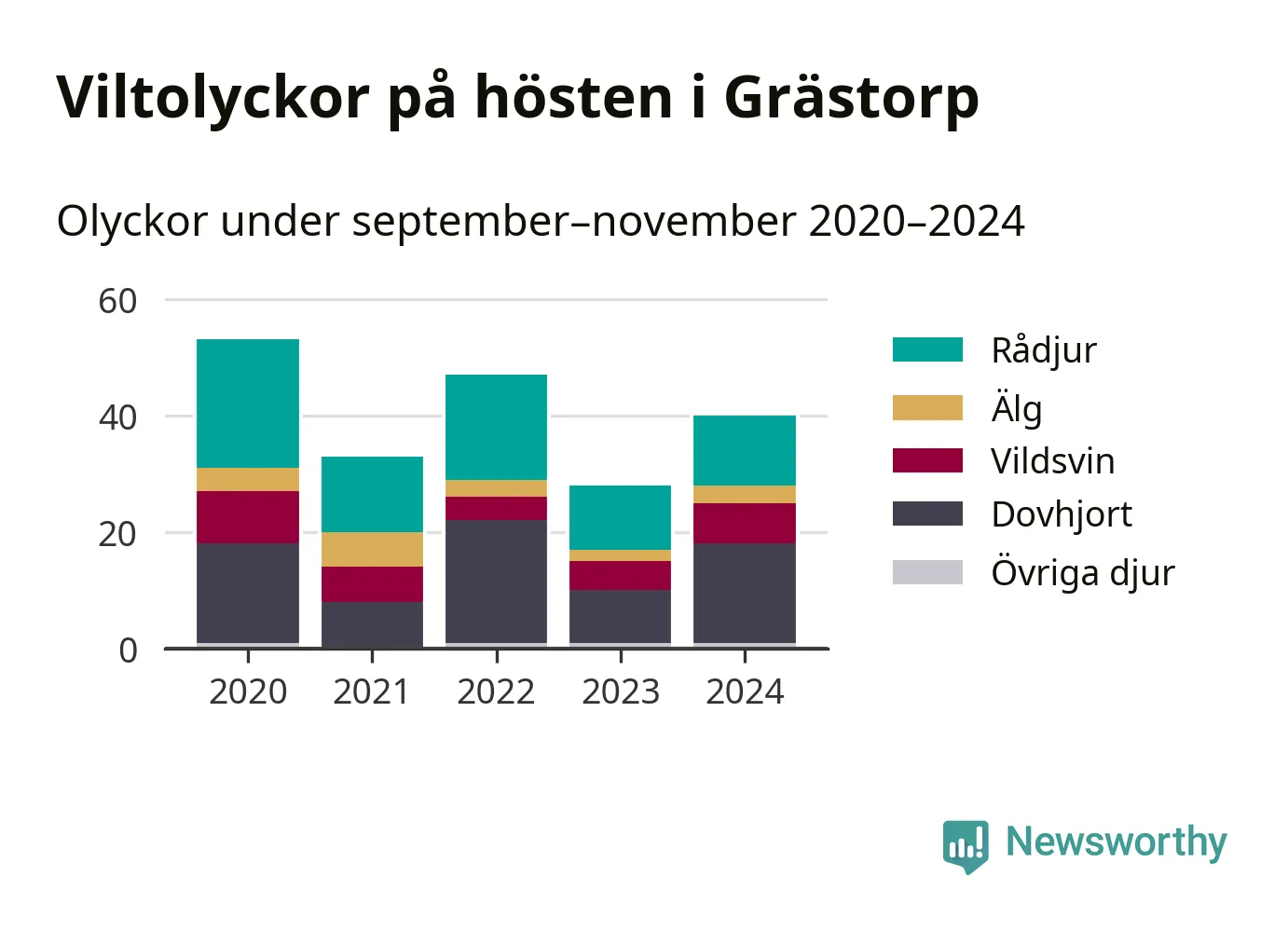 Viltolyckor på hösten i Grästorp

Olyckor under september–november 2020–2024

60
40
20
0

2020 2021 2022 2023 2024

Rådjur
Älg
Vildsvin
Dovhjort
Övriga djur

Newsworthy